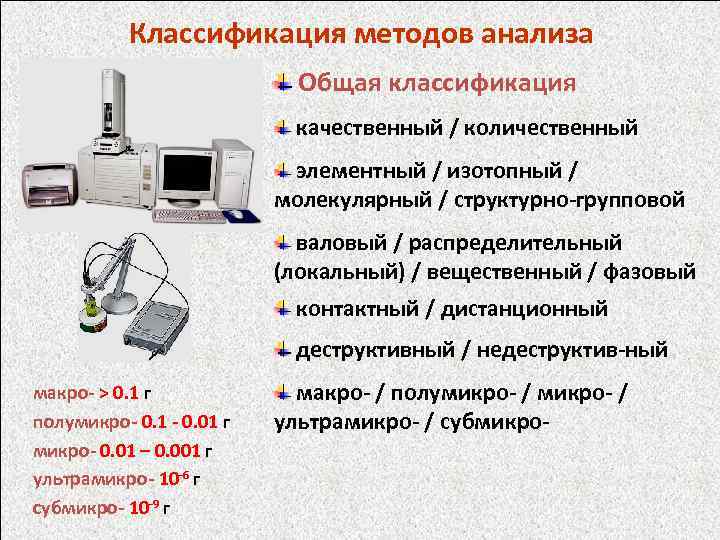 Классификация методов анализа

Общая классификация

качественный / количественный

элементный / изотопный / молекулярный / структурно-групповой

валовый / распределительный (локальный) / вещественный / фазовый

контактный / дистанционный

деструктивный / недеструктив-ный

макро- / полумикро- / микро- / ультрамикро- / субмикро-

макро- > 0.1 г
полумикро- 0.1 - 0.01 г
микро- 0.01 – 0.001 г
ультрамикро- $10^{-6}$ г
субмикро- $10^{-9}$ г